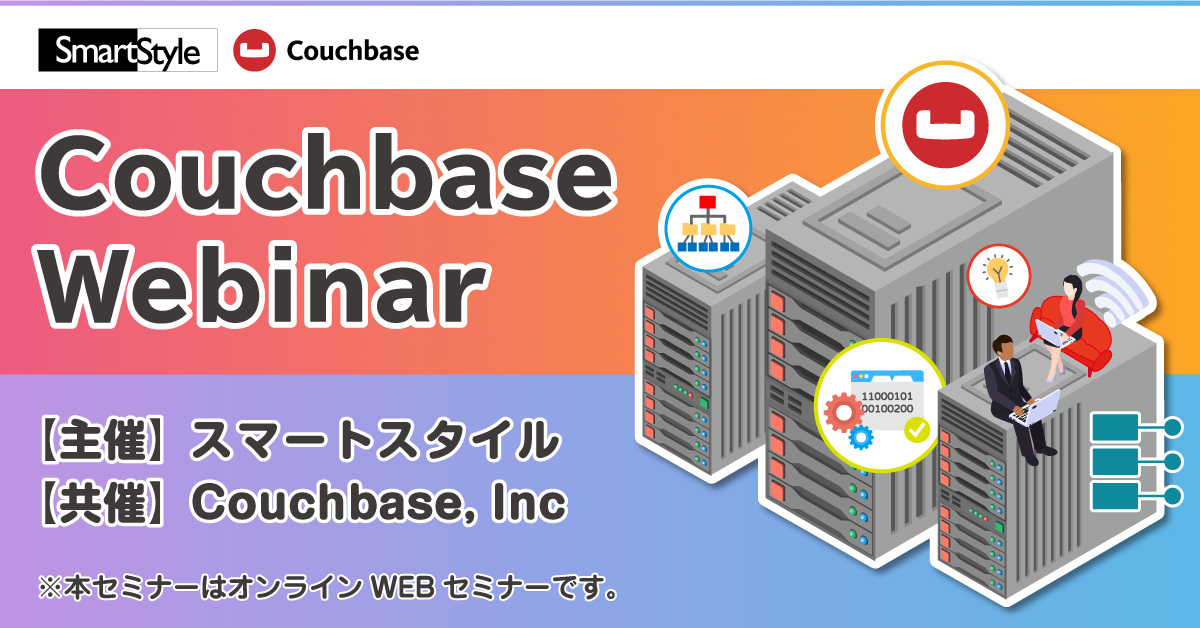 SmartStyle Couchbase

Couchbase Webinar

【主催】スマートスタイル
【共催】Couchbase, Inc

※本セミナーはオンライン WEB セミナーです。

11000101
00100200